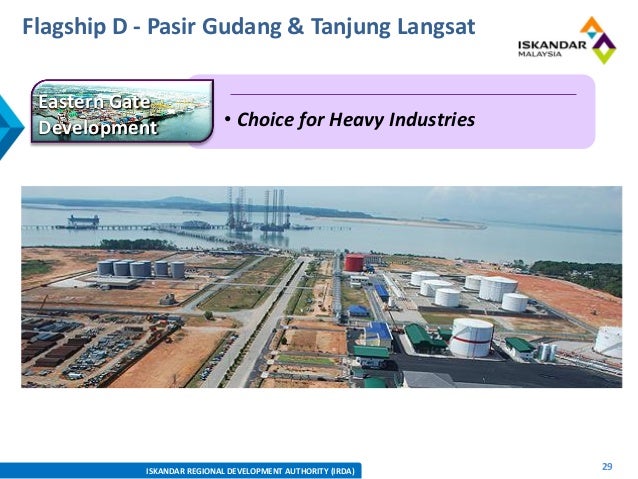 Flagship D - Pasir Gudang & Tanjung Langsat

ISKANDAR MALAYSIA

Eastern Gate Development

• Choice for Heavy Industries

ISKANDAR REGIONAL DEVELOPMENT AUTHORITY (IRDA)

29